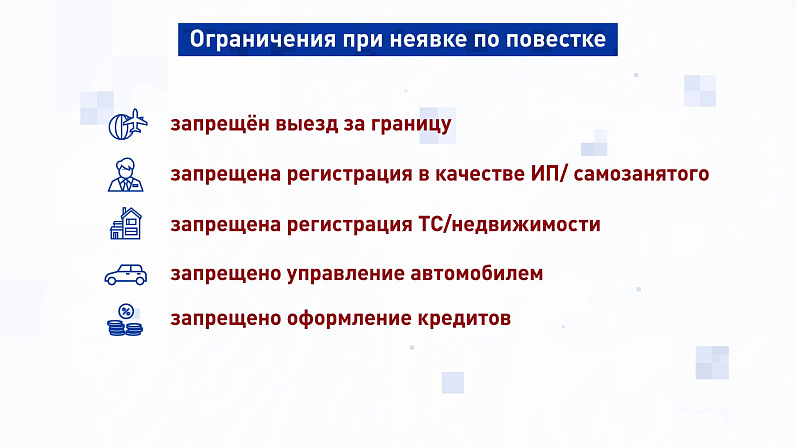 Ограничения при неявке по повестке

запрещён выезд за границу

запрещена регистрация в качестве ИП/ самозанятого

запрещена регистрация ТС/недвижимости

запрещено управление автомобилем

запрещено оформление кредитов